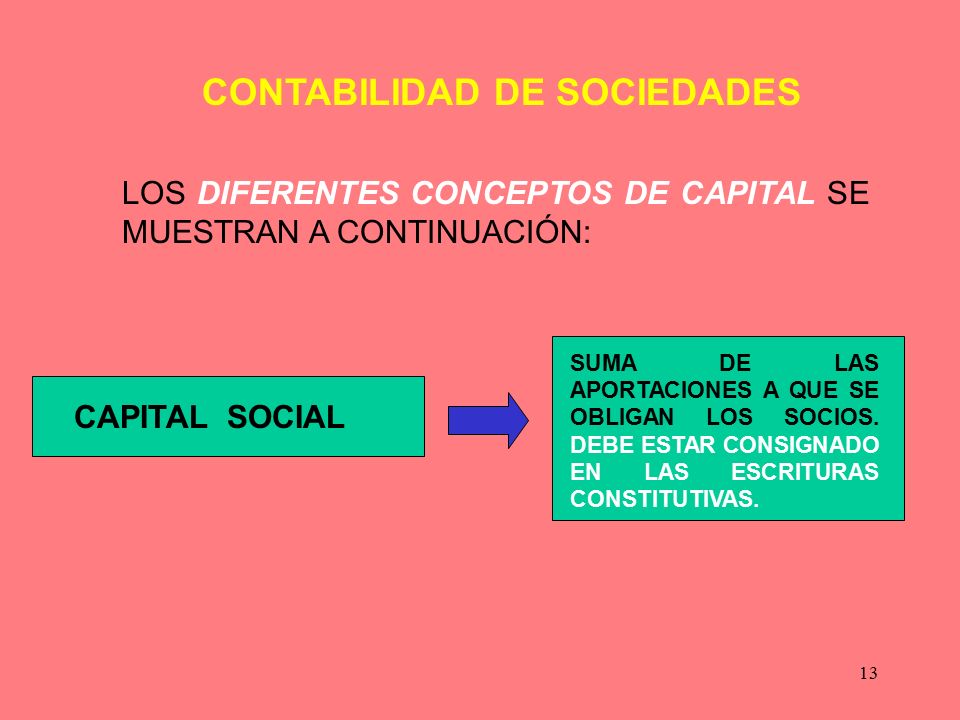 CONTABILIDAD DE SOCIEDADES

LOS DIFERENTES CONCEPTOS DE CAPITAL SE MUESTRAN A CONTINUACIÓN:

CAPITAL SOCIAL

SUMA DE LAS APORTACIONES A QUE SE OBLIGAN LOS SOCIOS. DEBE ESTAR CONSIGNADO EN LAS ESCRITURAS CONSTITUTIVAS.

13